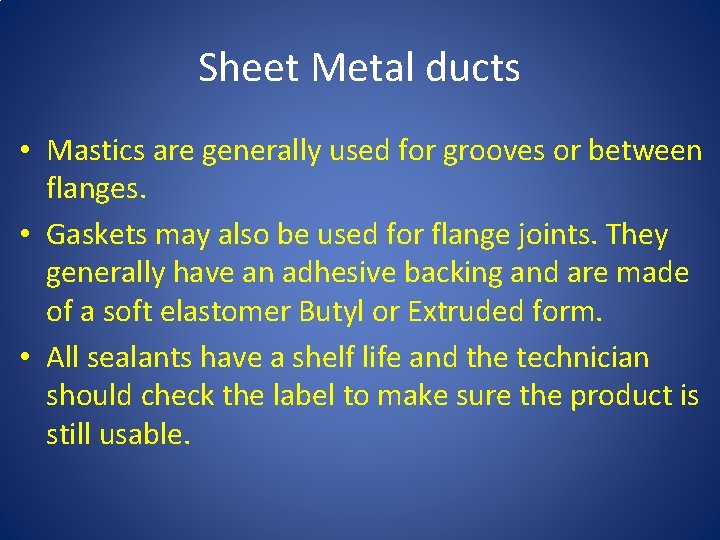 Sheet Metal ducts

• Mastics are generally used for grooves or between flanges.

• Gaskets may also be used for flange joints. They generally have an adhesive backing and are made of a soft elastomer Butyl or Extruded form.

• All sealants have a shelf life and the technician should check the label to make sure the product is still usable.